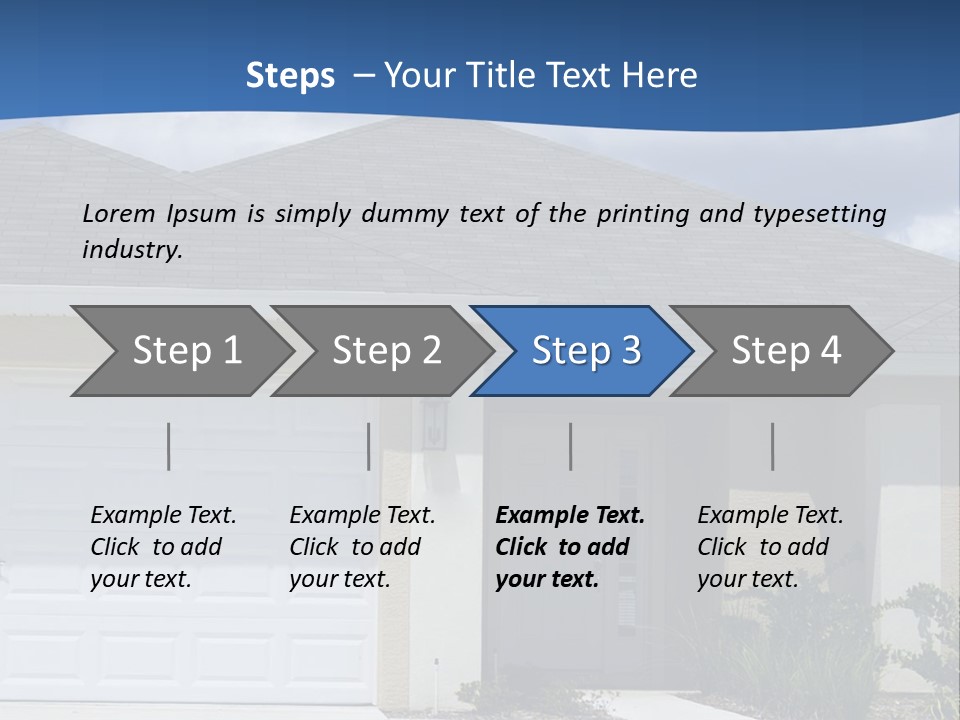 Steps – Your Title Text Here

Lorem Ipsum is simply dummy text of the printing and typesetting industry.

Step 1

Step 2

Step 3

Step 4

Example Text. Click to add your text.

Example Text. Click to add your text.

Example Text. Click to add your text.

Example Text. Click to add your text.